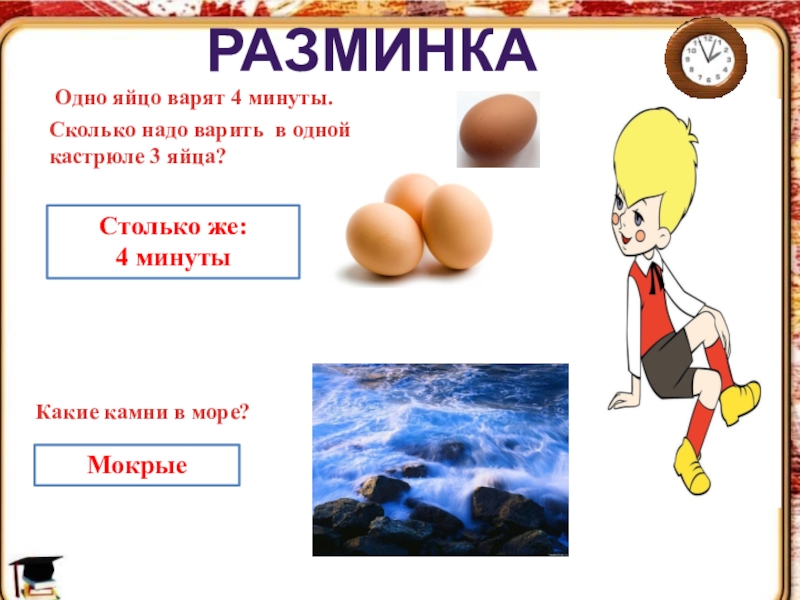 РАЗМИНКА

Одно яйцо варят 4 минуты.

Сколько надо варить в одной кастрюле 3 яйца?

Столько же:
4 минуты

Какие камни в море?

Мокрые